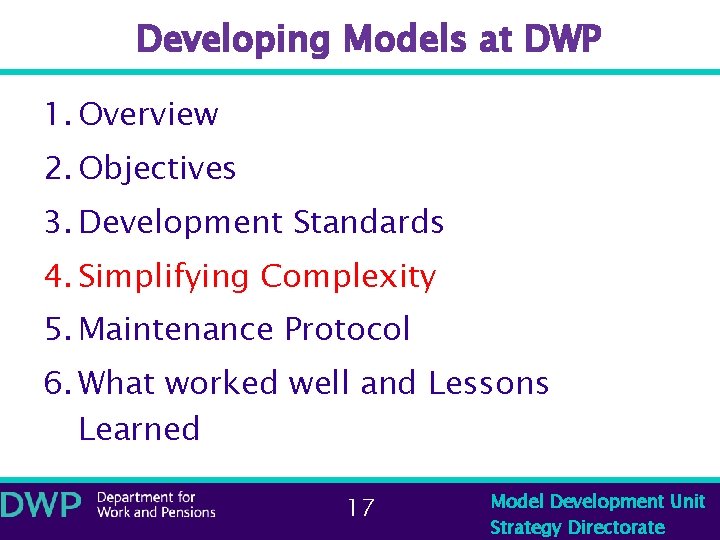 Developing Models at DWP

1. Overview
2. Objectives
3. Development Standards
4. Simplifying Complexity
5. Maintenance Protocol
6. What worked well and Lessons Learned

DWP Department for Work and Pensions

17

Model Development Unit
Strategy Directorate